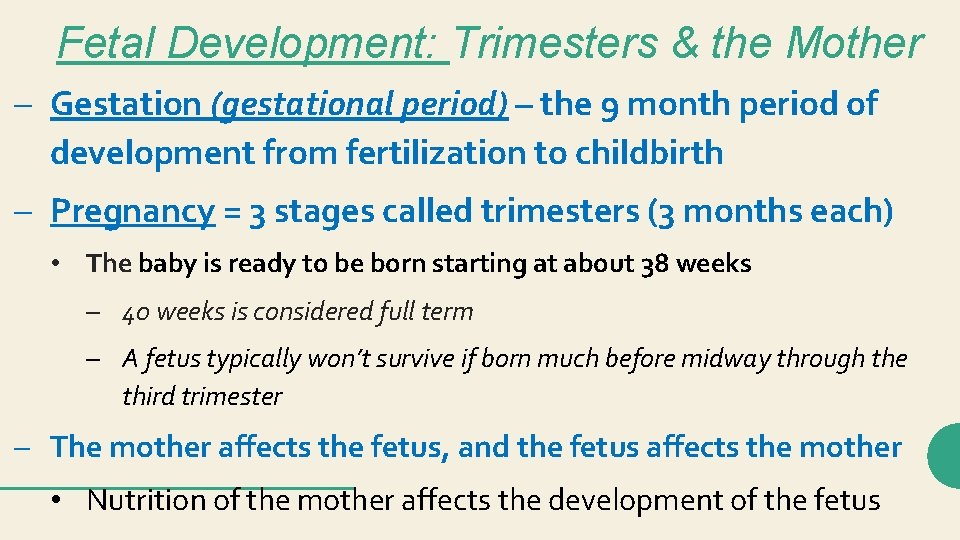 Fetal Development: Trimesters & the Mother

– Gestation (gestational period) – the 9 month period of development from fertilization to childbirth

– Pregnancy = 3 stages called trimesters (3 months each)

• The baby is ready to be born starting at about 38 weeks

– 40 weeks is considered full term

– A fetus typically won't survive if born much before midway through the third trimester

– The mother affects the fetus, and the fetus affects the mother

• Nutrition of the mother affects the development of the fetus